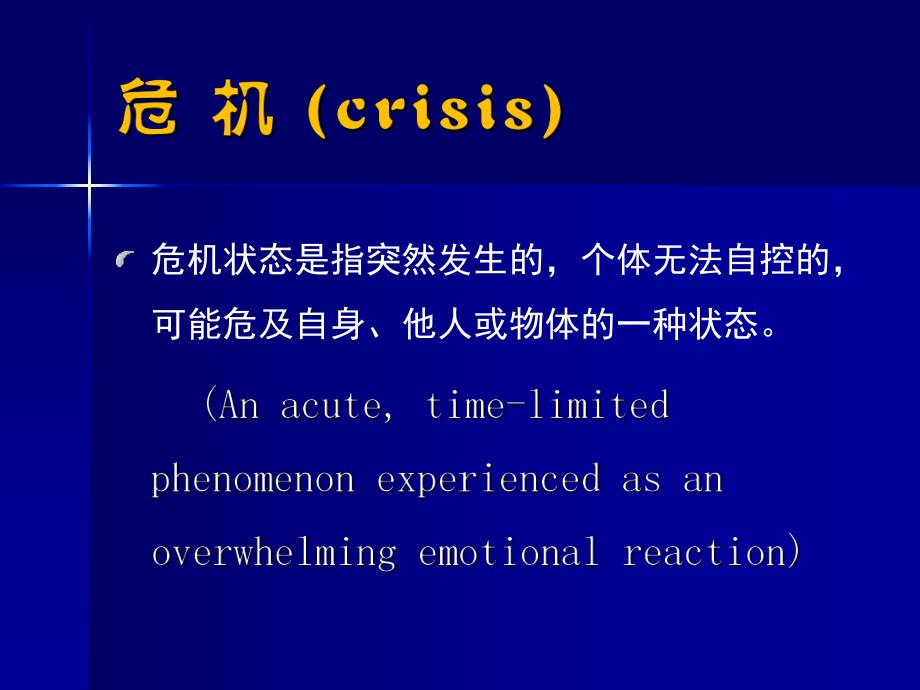 危 机 (crisis)

危机状态是指突然发生的，个体无法自控的，可能危及自身、他人或物体的一种状态。

(An acute, time-limited phenomenon experienced as an overwhelming emotional reaction)